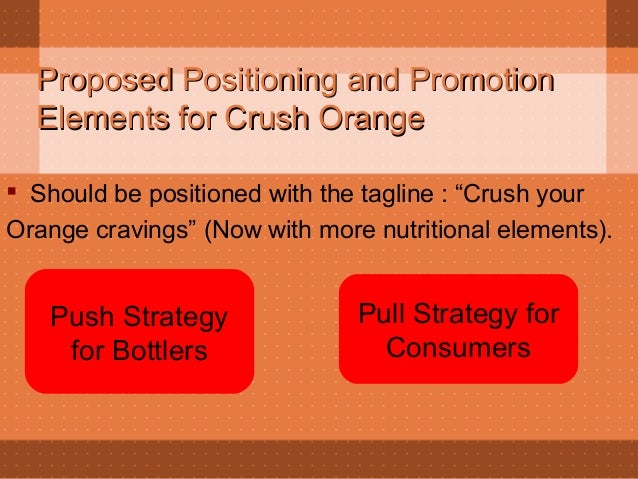 Proposed Positioning and Promotion Elements for Crush Orange

▪ Should be positioned with the tagline : “Crush your Orange cravings” (Now with more nutritional elements).

Push Strategy for Bottlers

Pull Strategy for Consumers